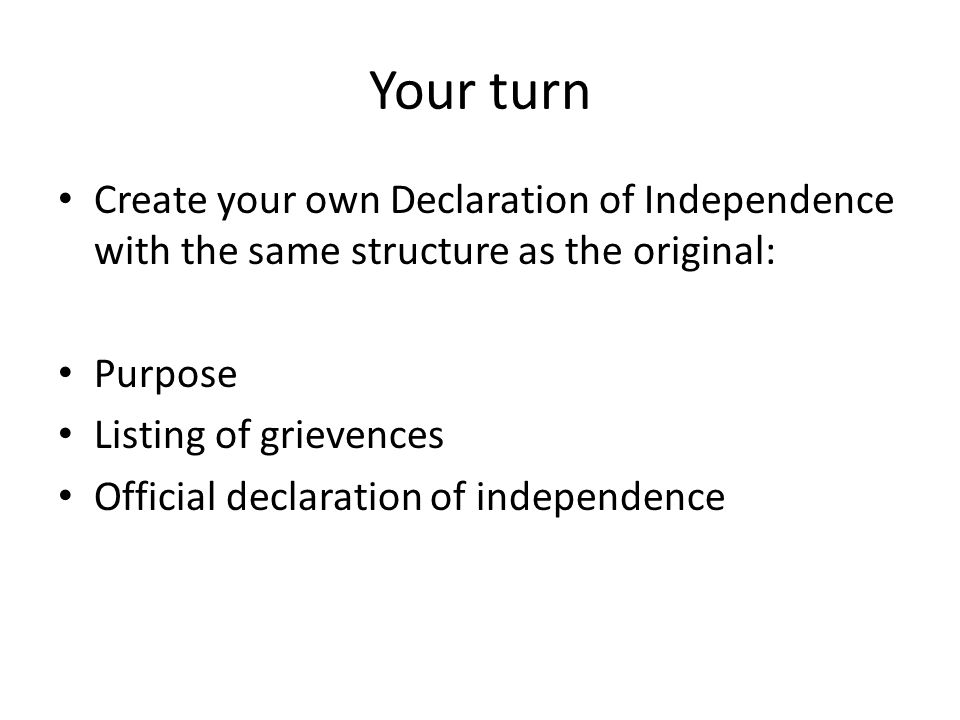 Your turn

• Create your own Declaration of Independence with the same structure as the original:

• Purpose
• Listing of grievences
• Official declaration of independence